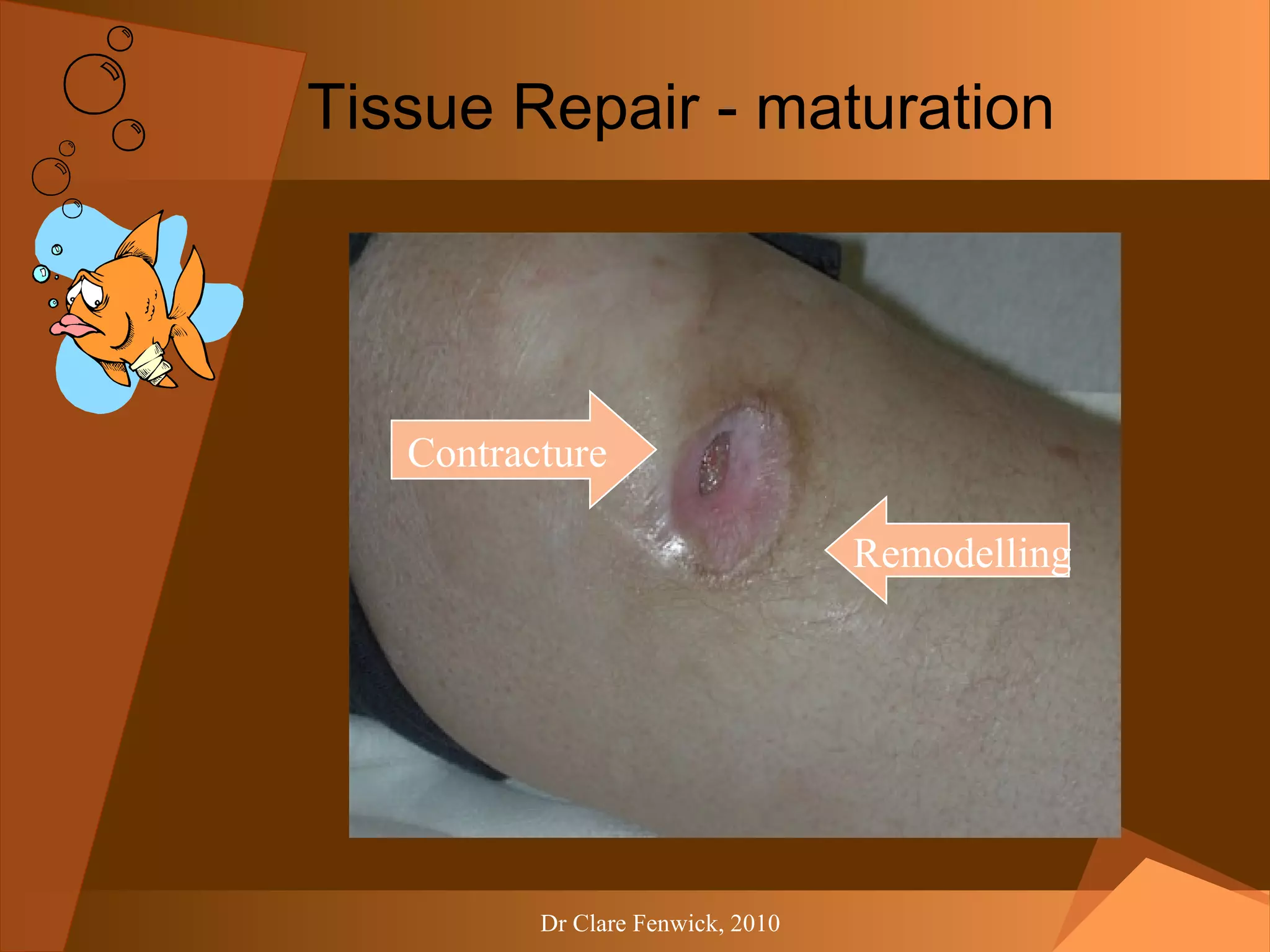 Tissue Repair - maturation

Contracture

Remodelling

Dr Clare Fenwick, 2010